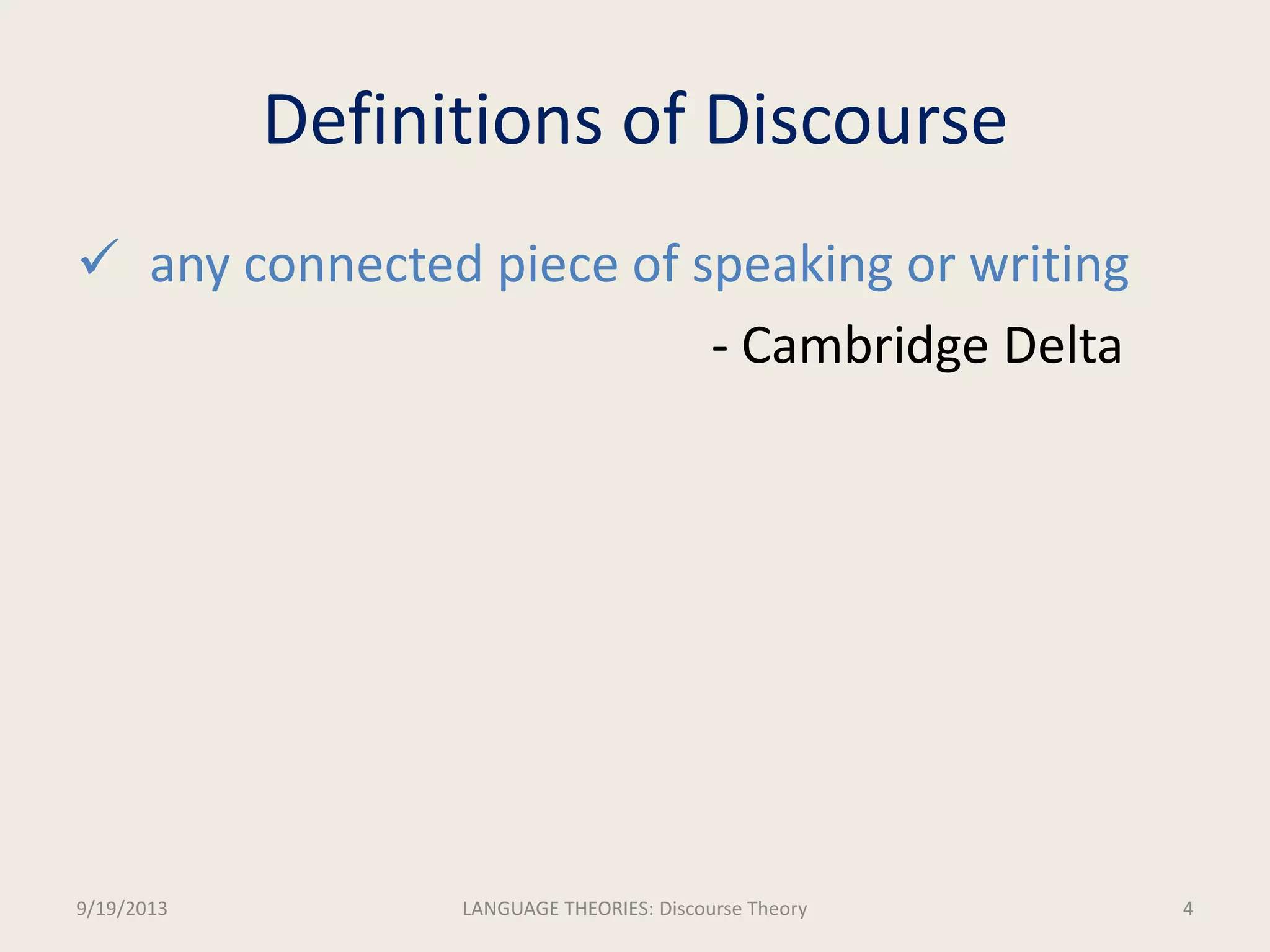 Definitions of Discourse

✓ any connected piece of speaking or writing

- Cambridge Delta

9/19/2013

LANGUAGE THEORIES: Discourse Theory

4